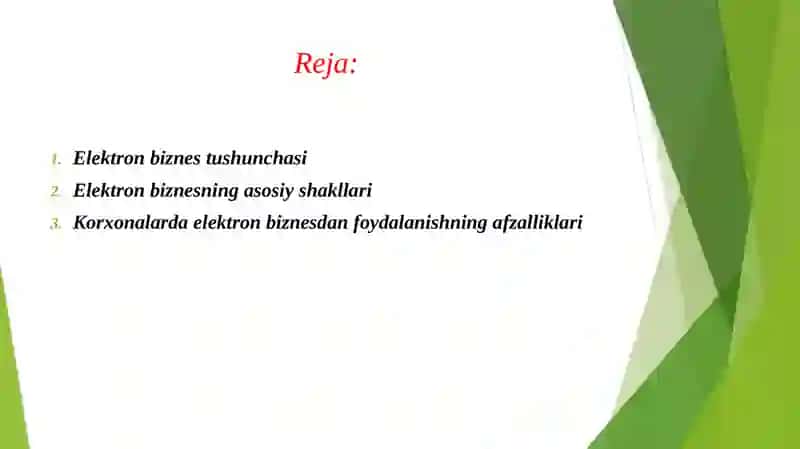 Reja:

1. Elektron biznes tushunchasi
2. Elektron biznesning asosiy shakllari
3. Korxonalarda elektron biznesdan foydalanishning afzalliklari